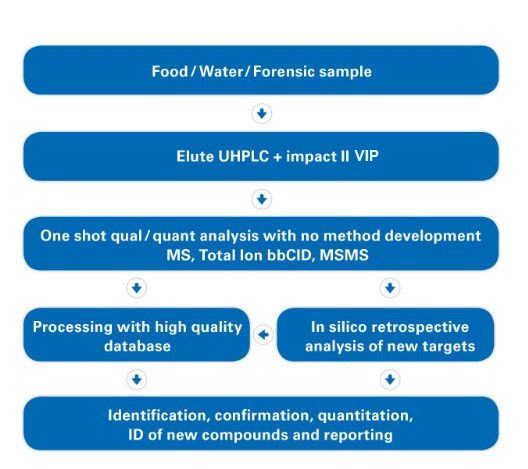 Food / Water / Forensic sample

Elute UHPLC + impact II VIP

One shot qual / quant analysis with no method development
MS, Total Ion bbCID, MSMS

Processing with high quality database

In silico retrospective analysis of new targets

Identification, confirmation, quantitation,
ID of new compounds and reporting